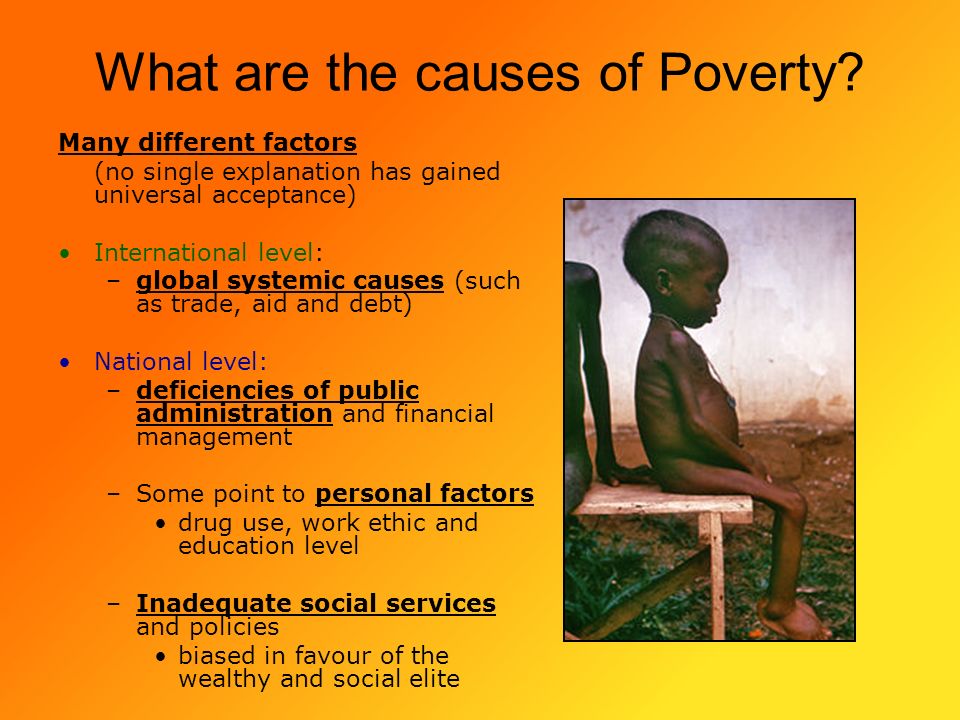 What are the causes of Poverty?

Many different factors
(no single explanation has gained universal acceptance)

• International level:
– global systemic causes (such as trade, aid and debt)

• National level:
– deficiencies of public administration and financial management

– Some point to personal factors
• drug use, work ethic and education level

– Inadequate social services and policies
• biased in favour of the wealthy and social elite